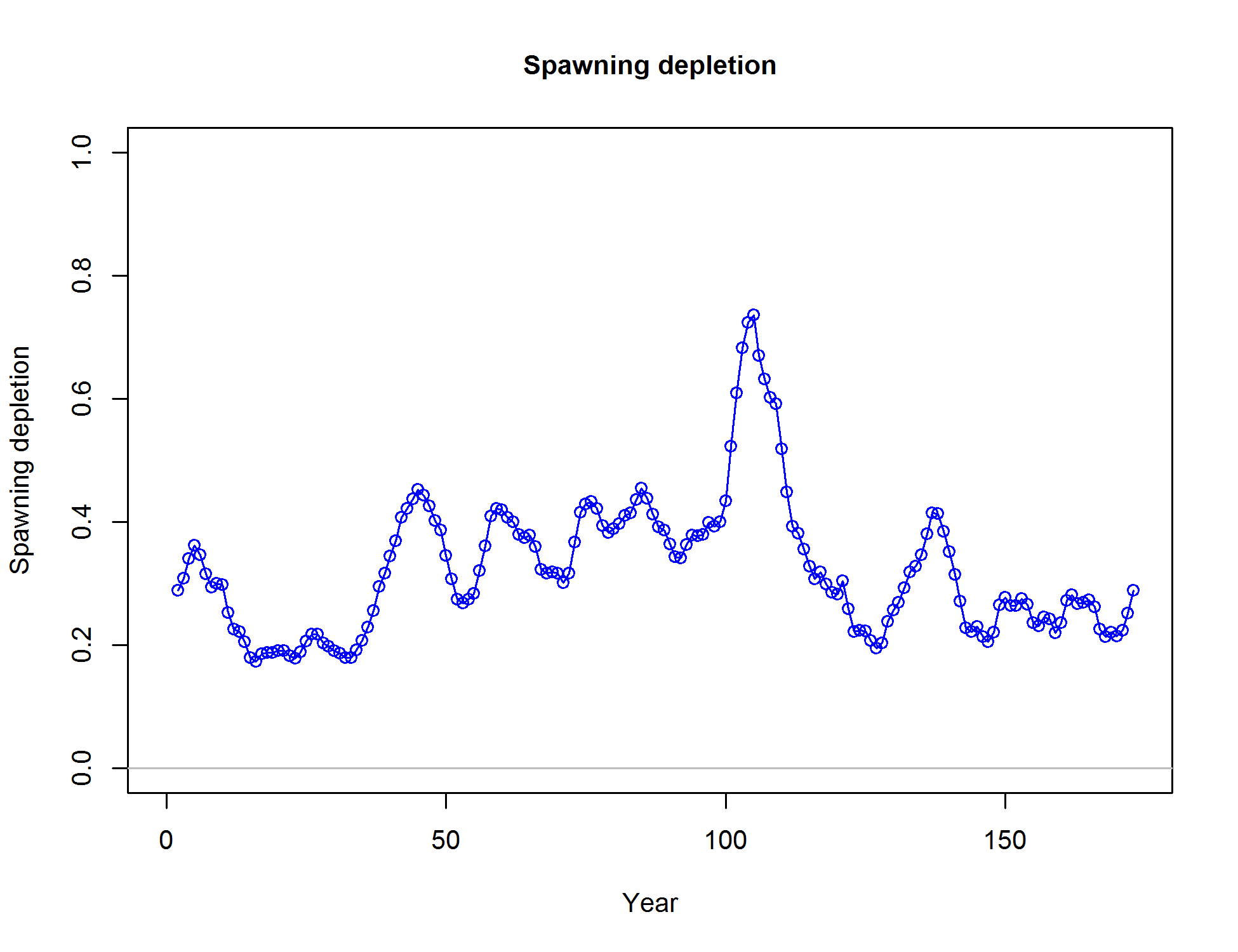 Spawning depletion

Spawning depletion

1.0
0.8
0.6
0.4
0.2
0.0

0
50
100
150

Year